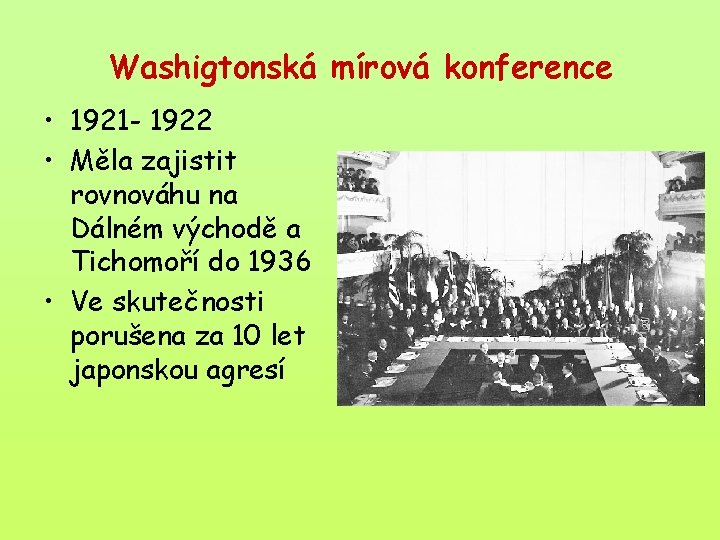 Washigtonská mírová konference

• 1921- 1922
• Měla zajistit rovnováhu na Dálném východě a Tichomoří do 1936
• Ve skutečnosti porušena za 10 let japonskou agresí